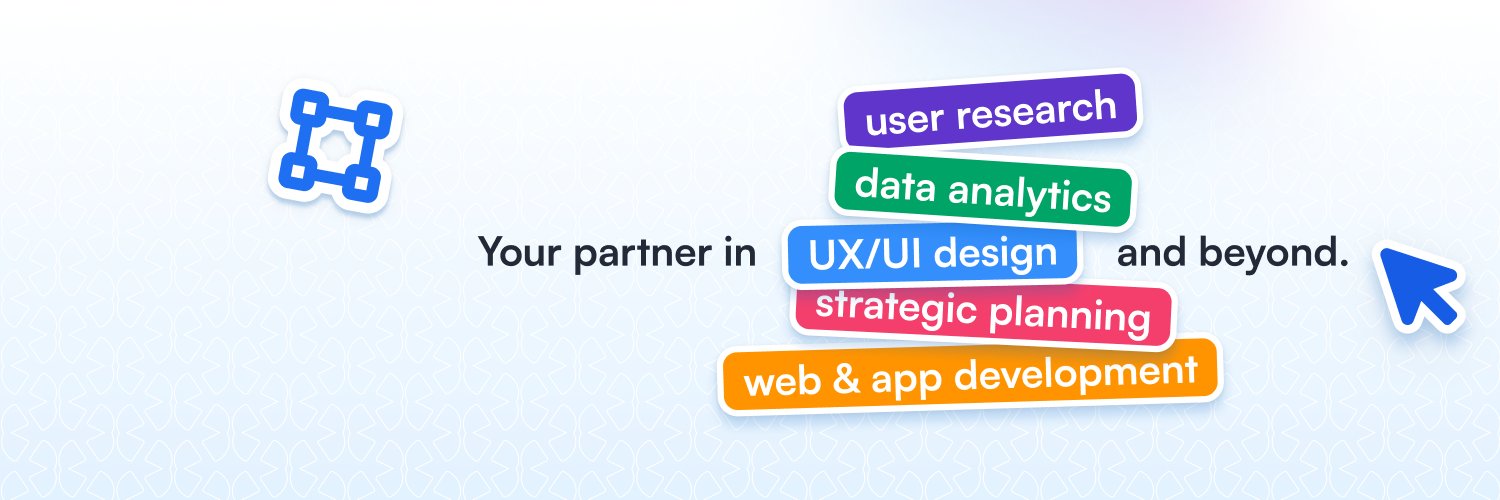 user research
data analytics
Your partner in UX/UI design and beyond.
strategic planning
web & app development